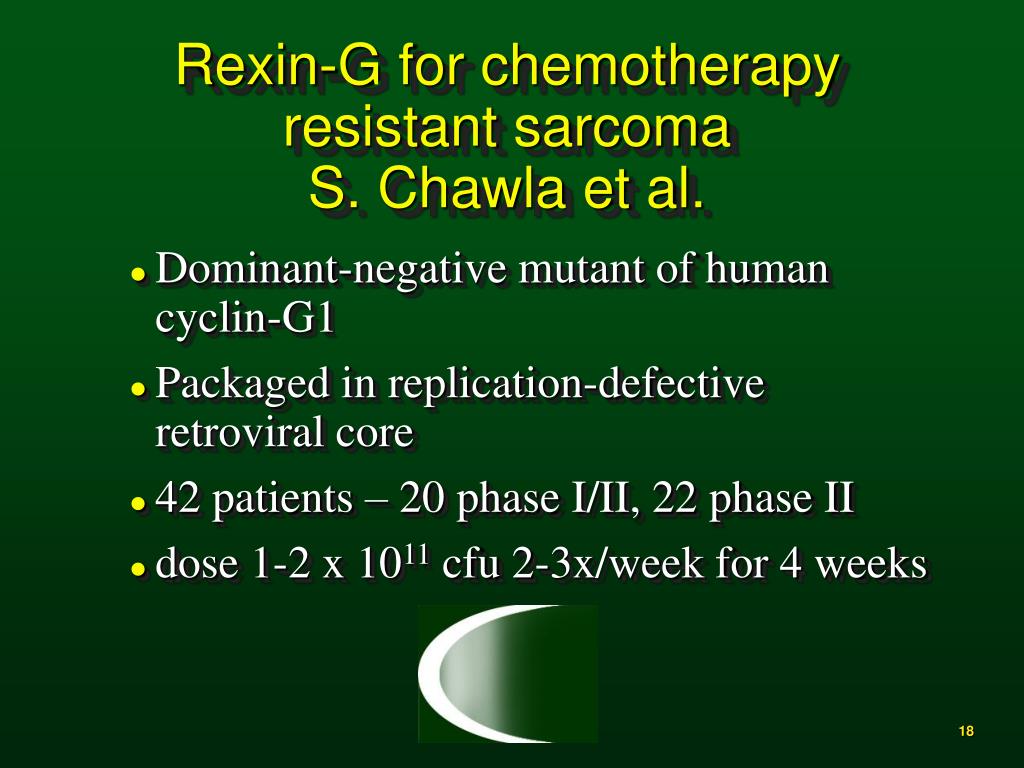 Rexin-G for chemotherapy resistant sarcoma
S. Chawla et al.

- Dominant-negative mutant of human cyclin-G1
- Packaged in replication-defective retroviral core
- 42 patients – 20 phase I/II, 22 phase II
- dose 1-2 x $10^{11}$ cfu 2-3x/week for 4 weeks

18